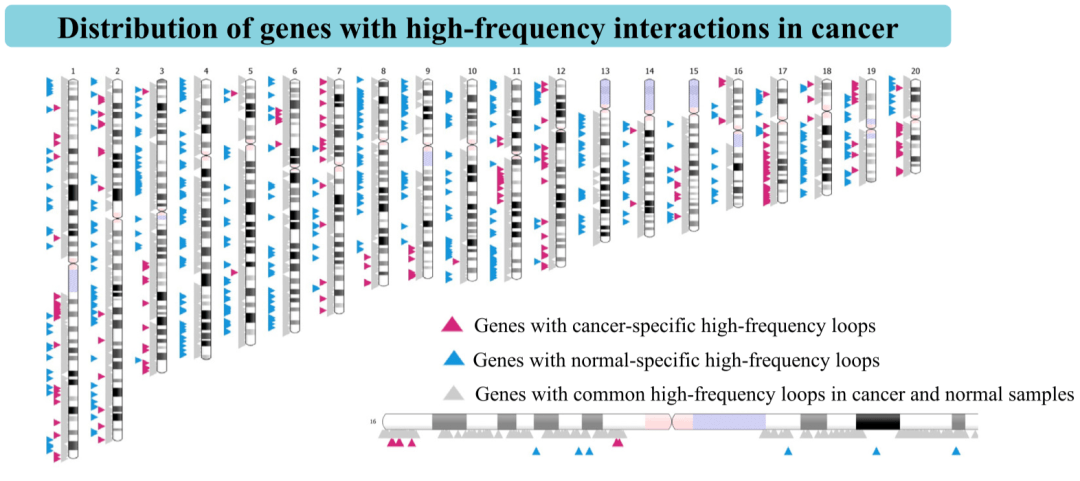 Distribution of genes with high-frequency interactions in cancer

1 2 3 4 5 6 7 8 9 10 11 12 13 14 15 16 17 18 19 20

Genes with cancer-specific high-frequency loops

Genes with normal-specific high-frequency loops

Genes with common high-frequency loops in cancer and normal samples

16